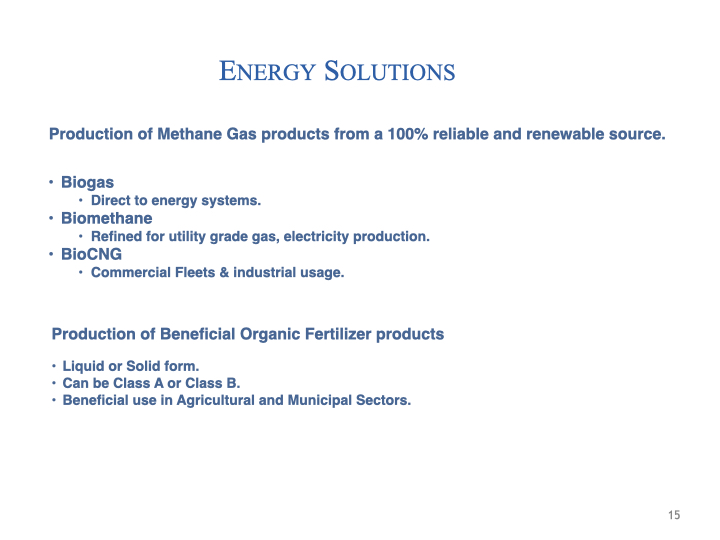 ENERGY SOLUTIONS

Production of Methane Gas products from a 100% reliable and renewable source.

• Biogas
  • Direct to energy systems.
• Biomethane
  • Refined for utility grade gas, electricity production.
• BioCNG
  • Commercial Fleets & industrial usage.

Production of Beneficial Organic Fertilizer products

• Liquid or Solid form.
• Can be Class A or Class B.
• Beneficial use in Agricultural and Municipal Sectors.

15